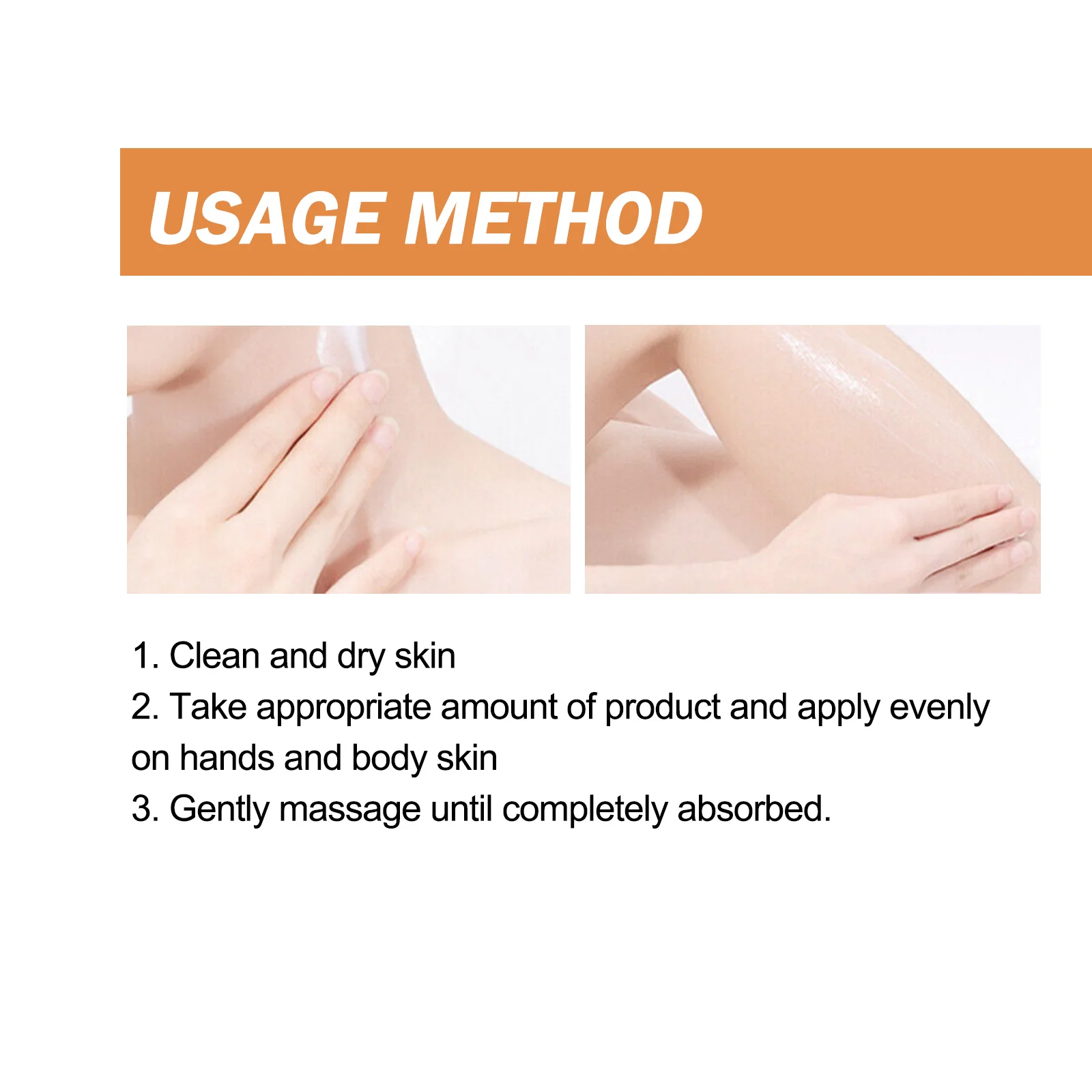 USAGE METHOD

1. Clean and dry skin
2. Take appropriate amount of product and apply evenly on hands and body skin
3. Gently massage until completely absorbed.